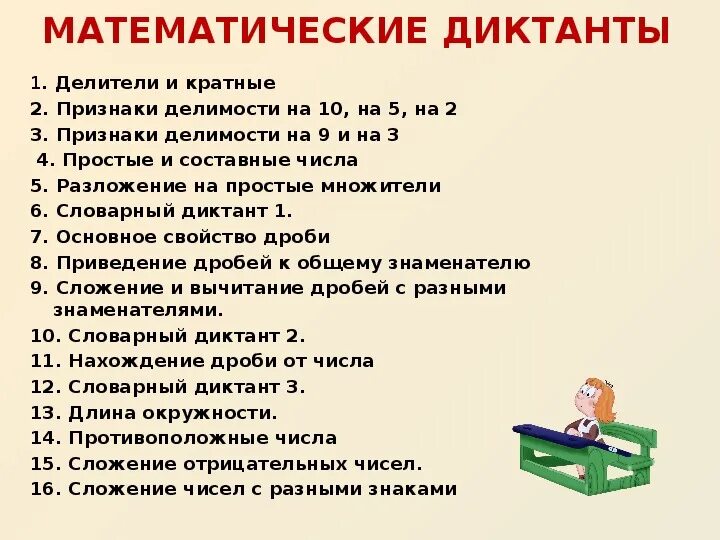 МАТЕМАТИЧЕСКИЕ ДИКТАНТЫ

1. Делители и кратные
2. Признаки делимости на 10, на 5, на 2
3. Признаки делимости на 9 и на 3
4. Простые и составные числа
5. Разложение на простые множители
6. Словарный диктант 1.
7. Основное свойство дроби
8. Приведение дробей к общему знаменателю
9. Сложение и вычитание дробей с разными знаменателями.
10. Словарный диктант 2.
11. Нахождение дроби от числа
12. Словарный диктант 3.
13. Длина окружности.
14. Противоположные числа
15. Сложение отрицательных чисел.
16. Сложение чисел с разными знаками